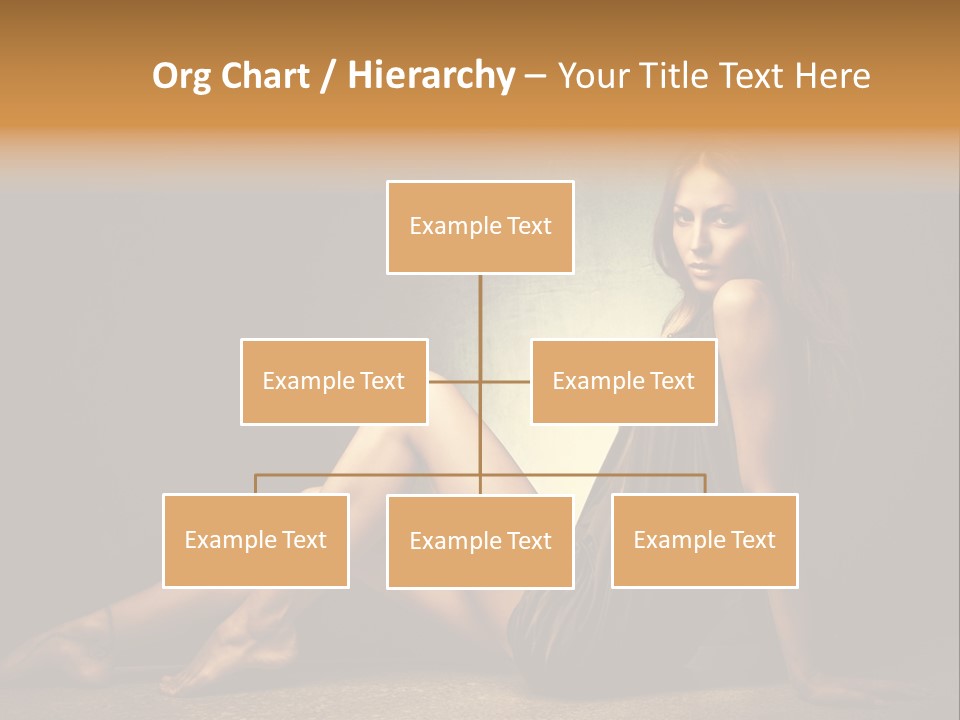 Org Chart / Hierarchy – Your Title Text Here

Example Text

Example Text

Example Text

Example Text

Example Text

Example Text